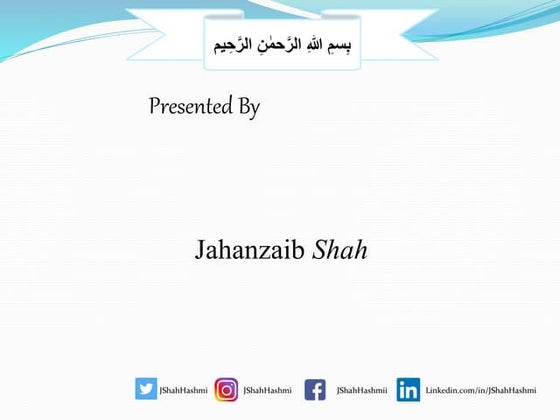 بِسمِ اللهِ الرَّحمٰنِ الرَّحِيم

Presented By

Jahanzaib Shah

JShahHashmi JShahHashmi JShahHashmii Linkedin.com/in/JShahHashmi